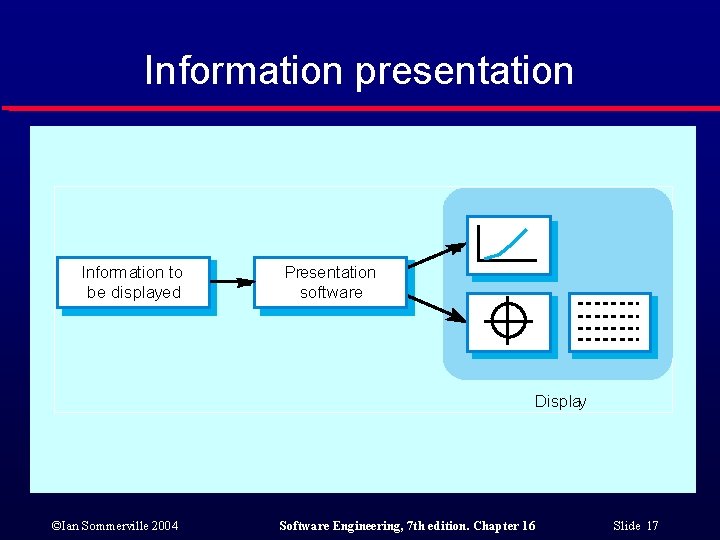 Information presentation

Information to be displayed

Presentation software

Display

©Ian Sommerville 2004

Software Engineering, 7th edition. Chapter 16

Slide 17